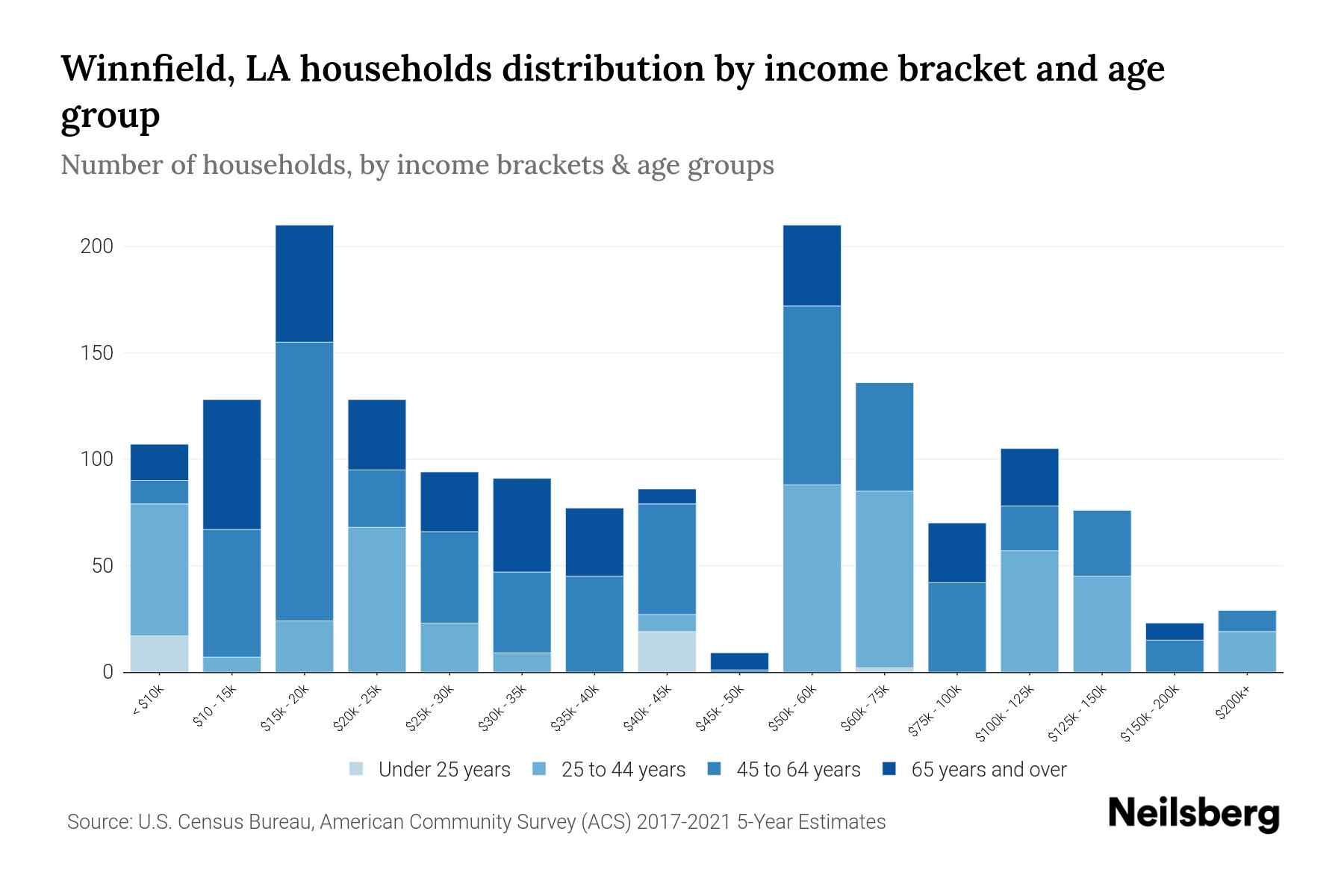 Winnfield, LA households distribution by income bracket and age group

Number of households, by income brackets & age groups

200
150
100
50
0

< $10k
$10 - 15k
$15k - 20k
$20k - 25k
$25k - 30k
$30k - 35k
$35k - 40k
$40k - 45k
$45k - 50k
$50k - 60k
$60k - 75k
$75k - 100k
$100k - 125k
$125k - 150k
$150k - 200k
$200k+

Under 25 years
25 to 44 years
45 to 64 years
65 years and over

Source: U.S. Census Bureau, American Community Survey (ACS) 2017-2021 5-Year Estimates

Neilsberg